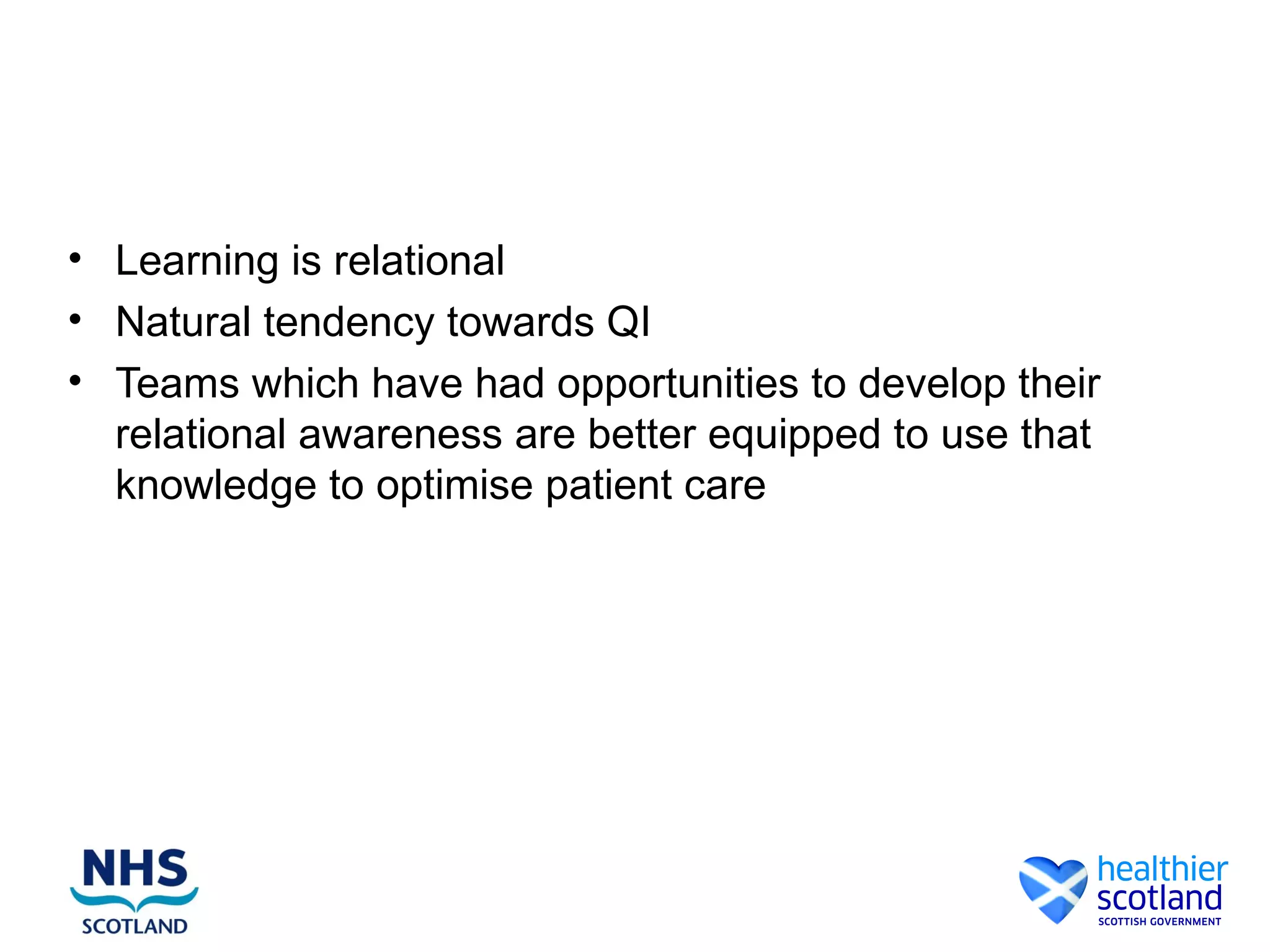 • Learning is relational
• Natural tendency towards QI
• Teams which have had opportunities to develop their relational awareness are better equipped to use that knowledge to optimise patient care

NHS
SCOTLAND

healthier
scotland
SCOTTISH GOVERNMENT